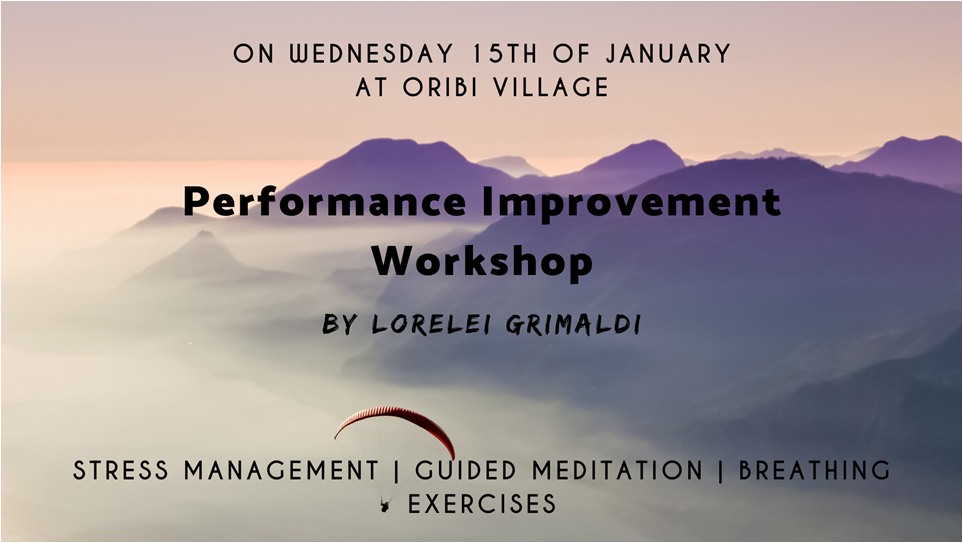 ON WEDNESDAY 15TH OF JANUARY
AT ORIBI VILLAGE

Performance Improvement Workshop

BY LORELEI GRIMALDI

STRESS MANAGEMENT | GUIDED MEDITATION | BREATHING EXERCISES